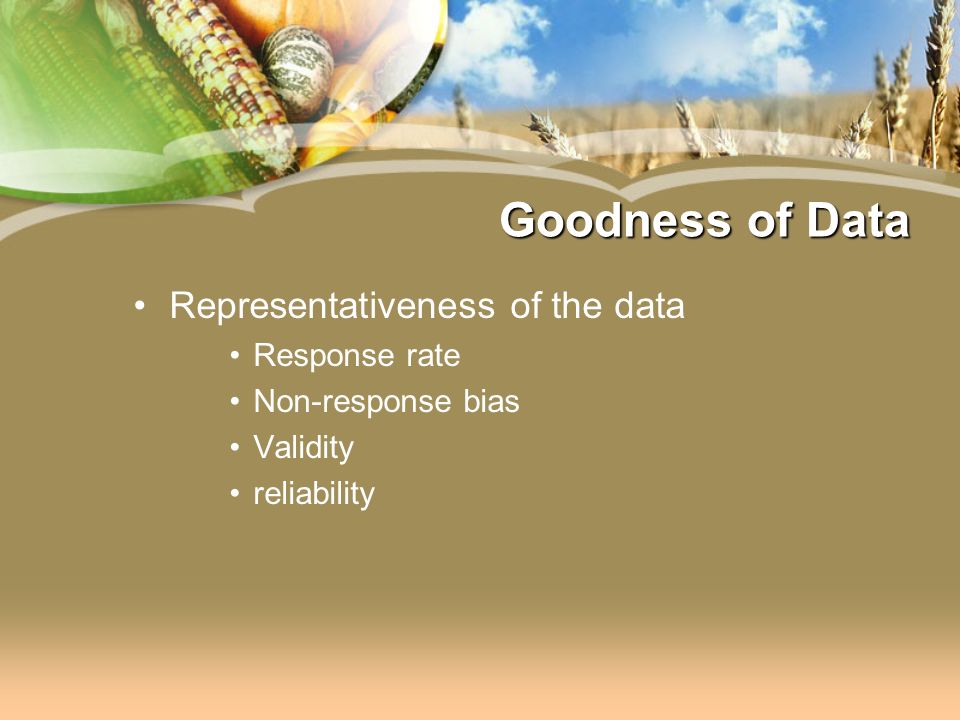 Goodness of Data

• Representativeness of the data
  • Response rate
  • Non-response bias
  • Validity
  • reliability